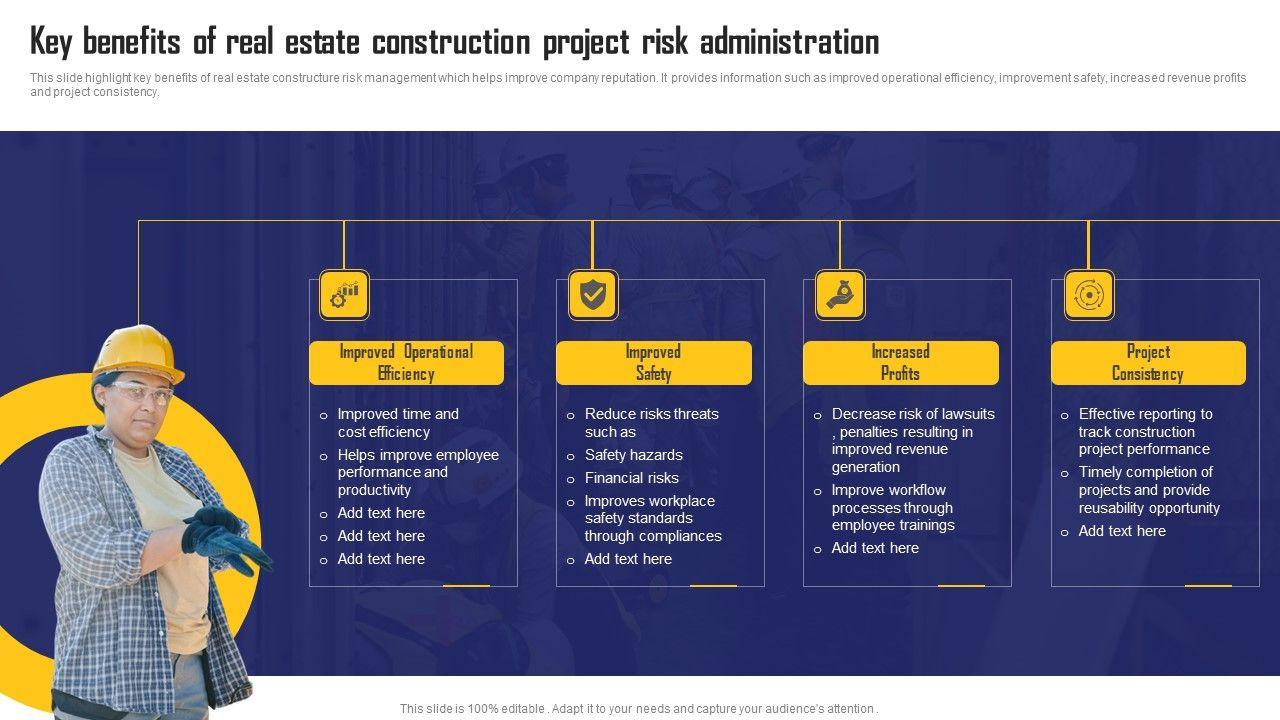 Key benefits of real estate construction project risk administration

This slide highlight key benefits of real estate constructure risk management which helps improve company reputation. It provides information such as improved operational efficiency, improvement safety, increased revenue profits and project consistency.

Improved Operational Efficiency

o Improved time and cost efficiency
o Helps improve employee performance and productivity
o Add text here
o Add text here
o Add text here

Improved Safety

o Reduce risks threats such as
o Safety hazards
o Financial risks
o Improves workplace safety standards through compliances
o Add text here

Increased Profits

o Decrease risk of lawsuits , penalties resulting in improved revenue generation
o Improve workflow processes through employee trainings
o Add text here

Project Consistency

o Effective reporting to track construction project performance
o Timely completion of projects and provide reusability opportunity
o Add text here

This slide is 100% editable . Adapt it to your needs and capture your audience's attention .